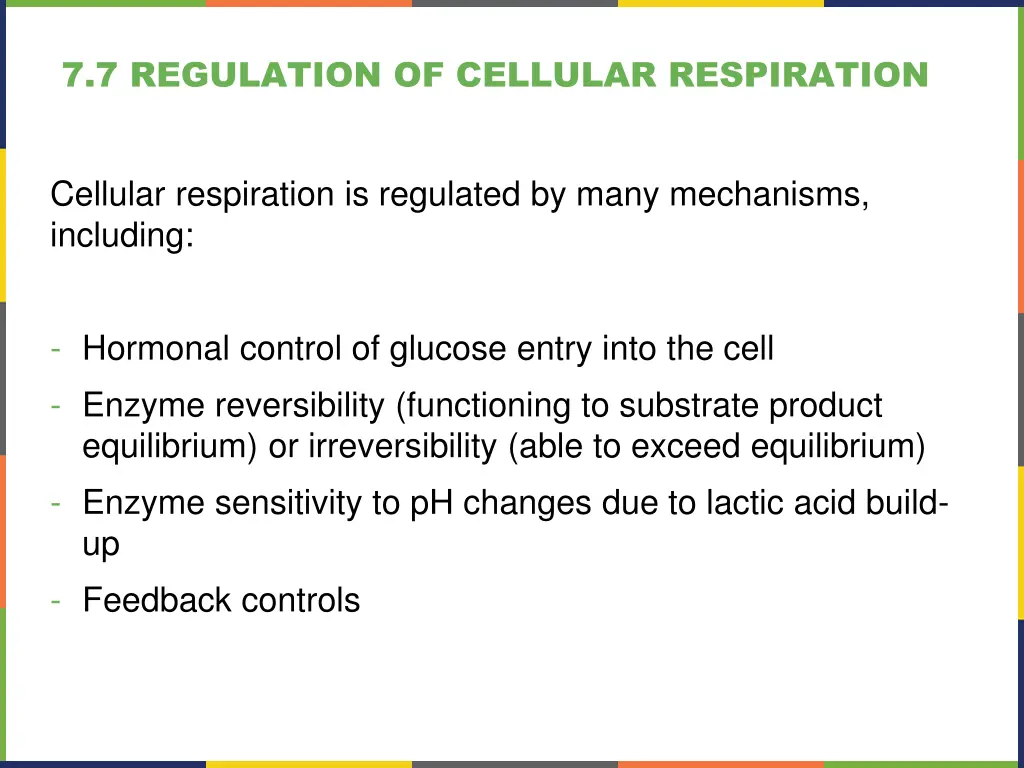 7.7 REGULATION OF CELLULAR RESPIRATION

Cellular respiration is regulated by many mechanisms, including:

- Hormonal control of glucose entry into the cell
- Enzyme reversibility (functioning to substrate product equilibrium) or irreversibility (able to exceed equilibrium)
- Enzyme sensitivity to pH changes due to lactic acid build-up
- Feedback controls